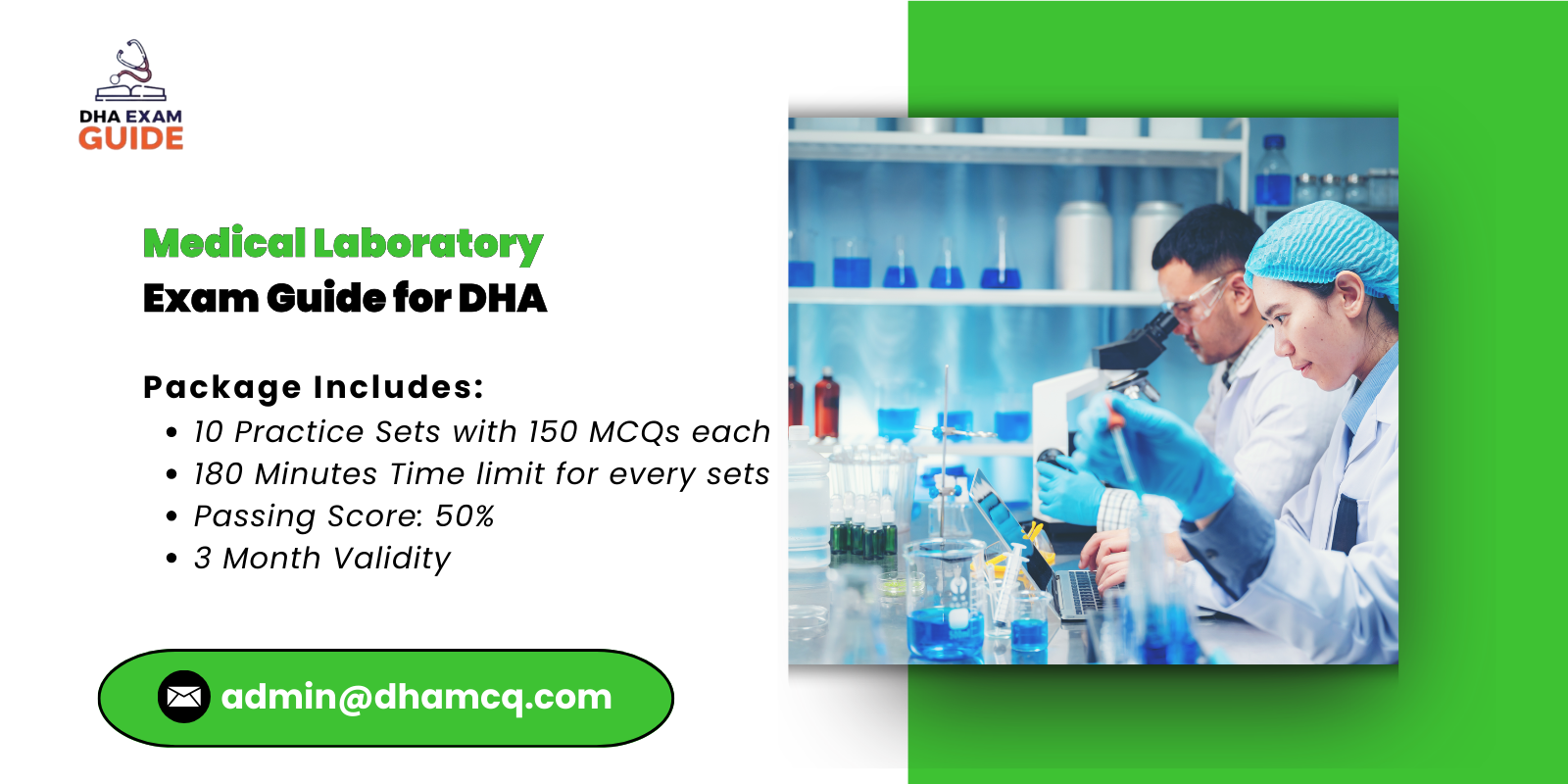 DHA EXAM
GUIDE

Medical Laboratory
Exam Guide for DHA

Package Includes:
• 10 Practice Sets with 150 MCQs each
• 180 Minutes Time limit for every sets
• Passing Score: 50%
• 3 Month Validity

admin@dhamcq.com